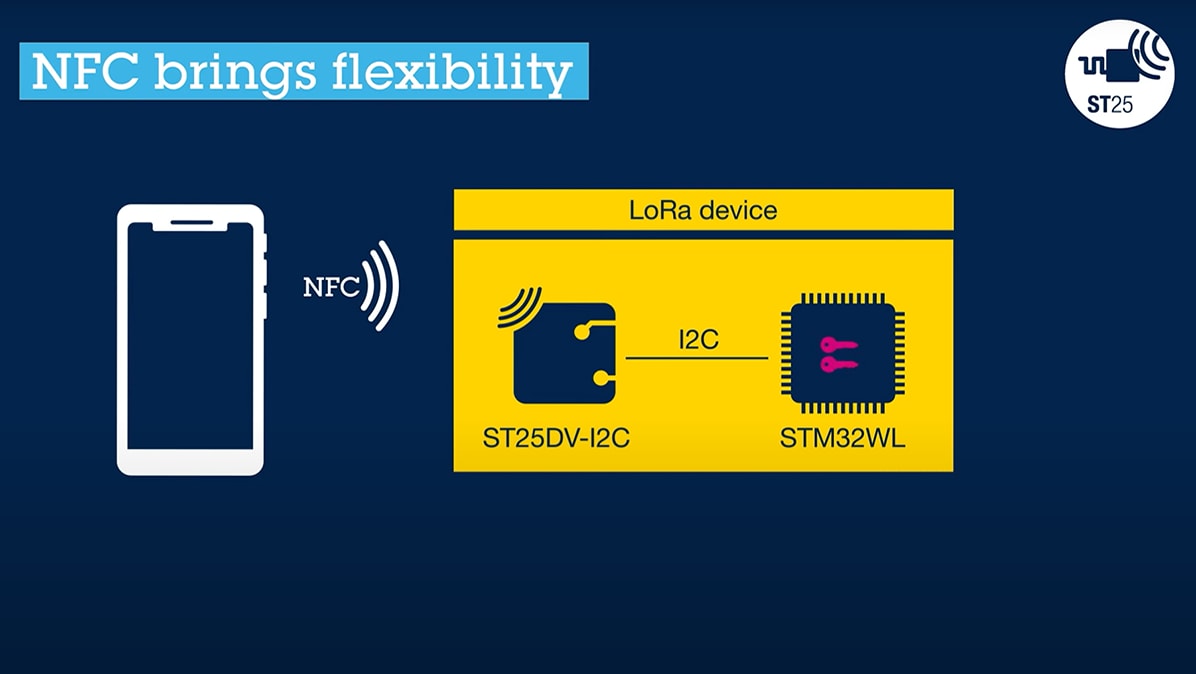 NFC brings flexibility

ST25

NFC

LoRa device

I2C

ST25DV-I2C

STM32WL